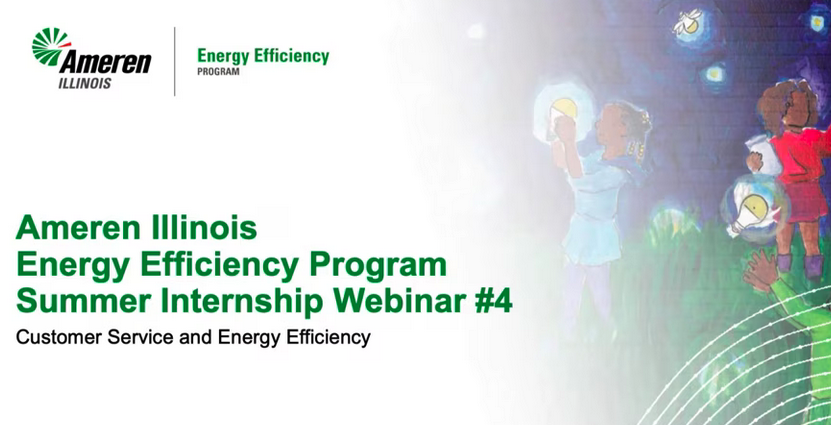 Ameren
ILLINOIS

Energy Efficiency
PROGRAM

Ameren Illinois
Energy Efficiency Program
Summer Internship Webinar #4

Customer Service and Energy Efficiency